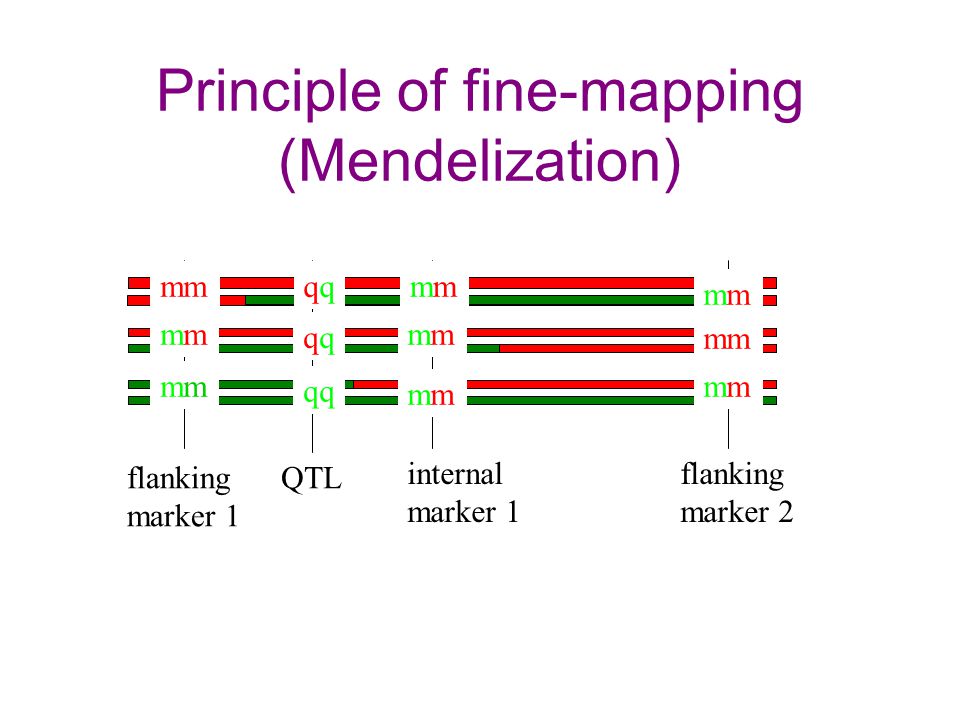 Principle of fine-mapping (Mendelization)

mm qq mm mm

mm qq mm mm

mm qq mm mm

flanking marker 1

QTL

internal marker 1

flanking marker 2